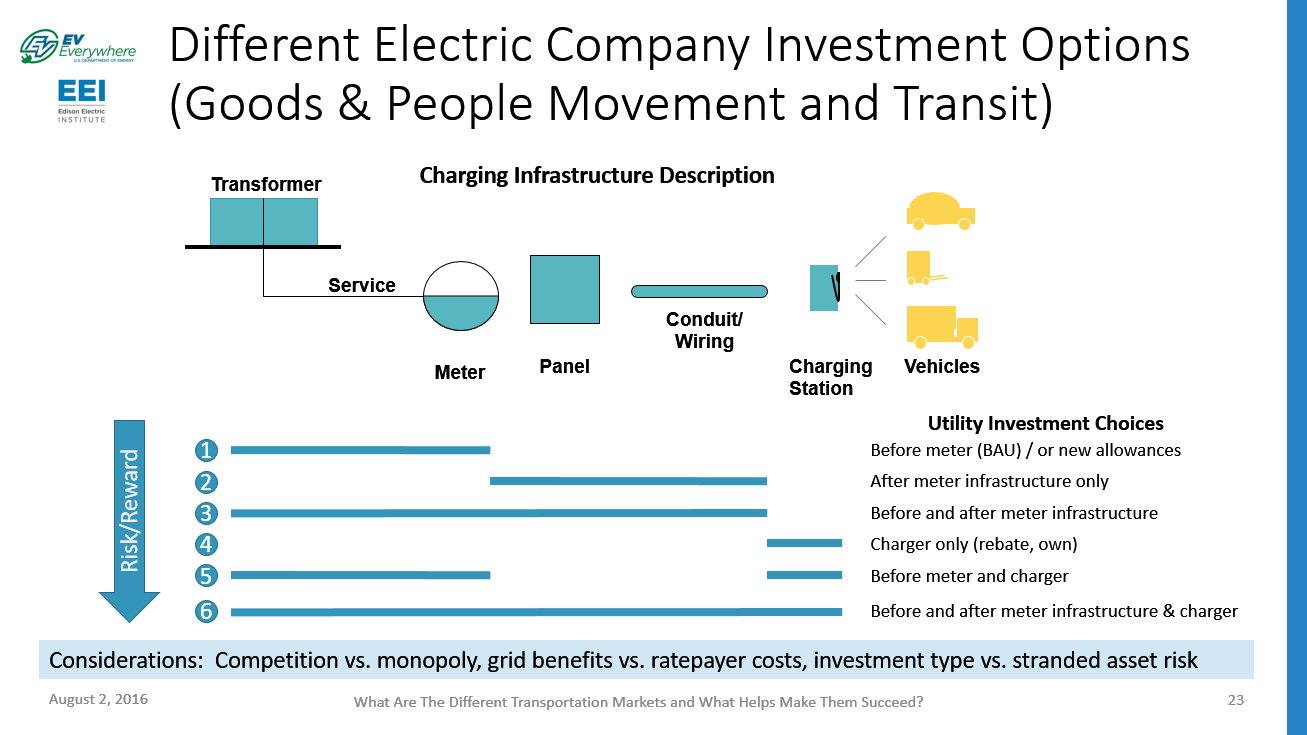 EV Everywhere
U.S. DEPARTMENT OF ENERGY

EEI
Edison Electric
INSTITUTE

Different Electric Company Investment Options (Goods & People Movement and Transit)

Charging Infrastructure Description

Transformer

Service

Meter

Panel

Conduit/ Wiring

Charging Station

Vehicles

Risk/Reward

Utility Investment Choices

1 Before meter (BAU) / or new allowances

2 After meter infrastructure only

3 Before and after meter infrastructure

4 Charger only (rebate, own)

5 Before meter and charger

6 Before and after meter infrastructure & charger

Considerations: Competition vs. monopoly, grid benefits vs. ratepayer costs, investment type vs. stranded asset risk

August 2, 2016

What Are The Different Transportation Markets and What Helps Make Them Succeed?

23